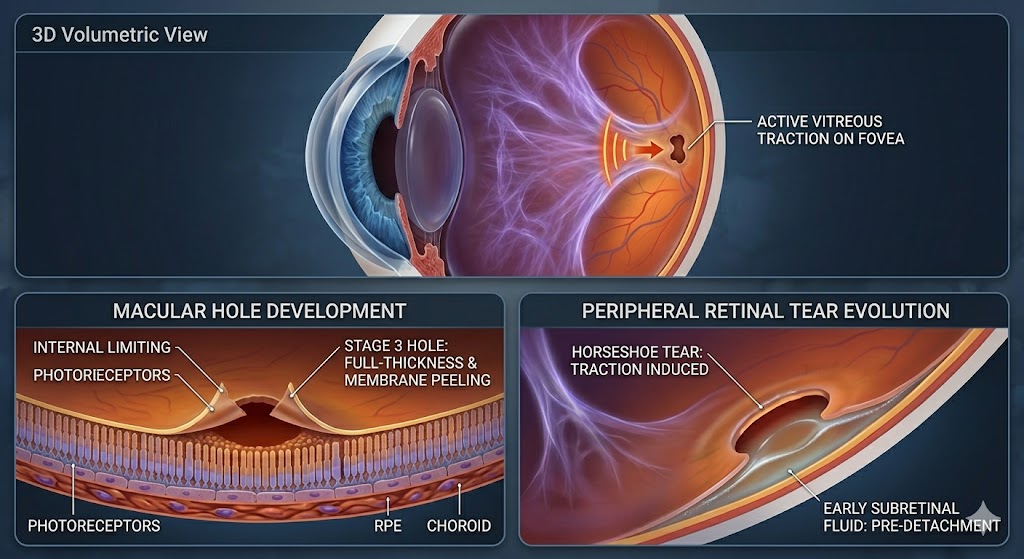 3D Volumetric View

ACTIVE VITREOUS TRACTION ON FOVEA

MACULAR HOLE DEVELOPMENT

INTERNAL LIMITING

PHOTORIECEPTORS

STAGE 3 HOLE: FULL-THICKNESS & MEMBRANE PEELING

PHOTORECEPTORS

RPE

CHOROID

PERIPHERAL RETINAL TEAR EVOLUTION

HORSESHOE TEAR: TRACTION INDUCED

EARLY SUBRETINAL FLUID: PRE-DETACHMENT